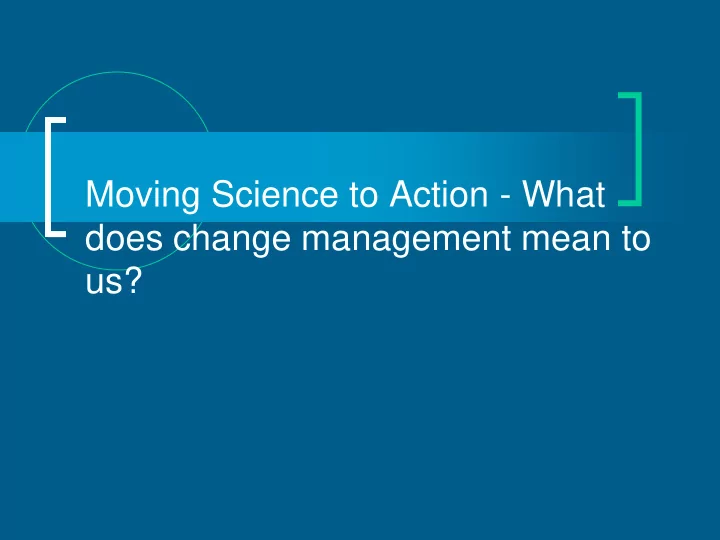 Moving Science to Action - What does change management mean to us?